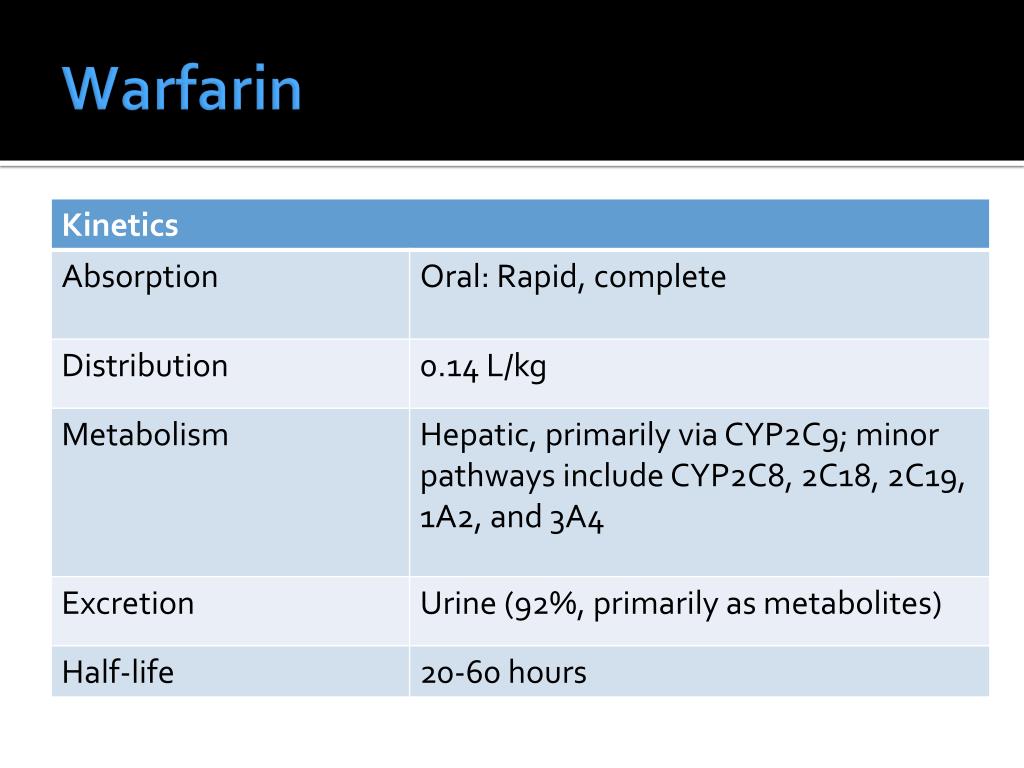 Warfarin

| Kinetics | |
|---|---|
| Absorption | Oral: Rapid, complete |
| Distribution | 0.14 L/kg |
| Metabolism | Hepatic, primarily via CYP2C9; minor pathways include CYP2C8, 2C18, 2C19, 1A2, and 3A4 |
| Excretion | Urine (92%, primarily as metabolites) |
| Half-life | 20-60 hours |